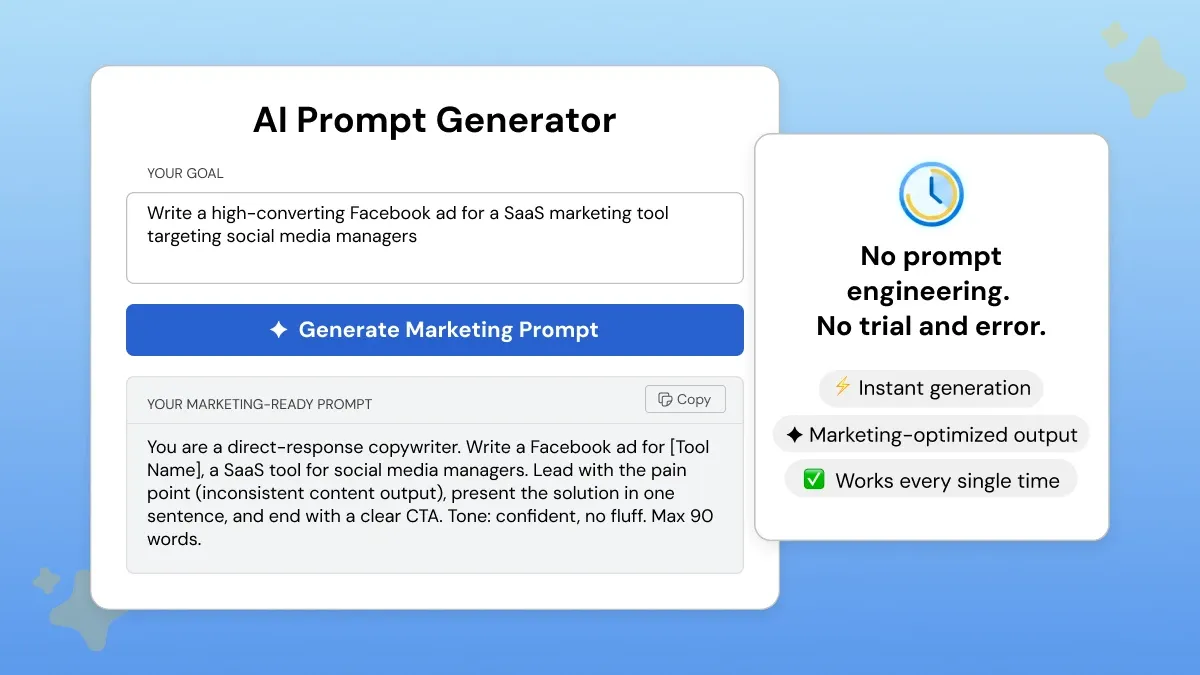 AI Prompt Generator

YOUR GOAL

Write a high-converting Facebook ad for a SaaS marketing tool targeting social media managers

✦ Generate Marketing Prompt

YOUR MARKETING-READY PROMPT

Copy

You are a direct-response copywriter. Write a Facebook ad for [Tool Name], a SaaS tool for social media managers. Lead with the pain point (inconsistent content output), present the solution in one sentence, and end with a clear CTA. Tone: confident, no fluff. Max 90 words.

No prompt engineering. No trial and error.

⚡ Instant generation

✦ Marketing-optimized output

✅ Works every single time